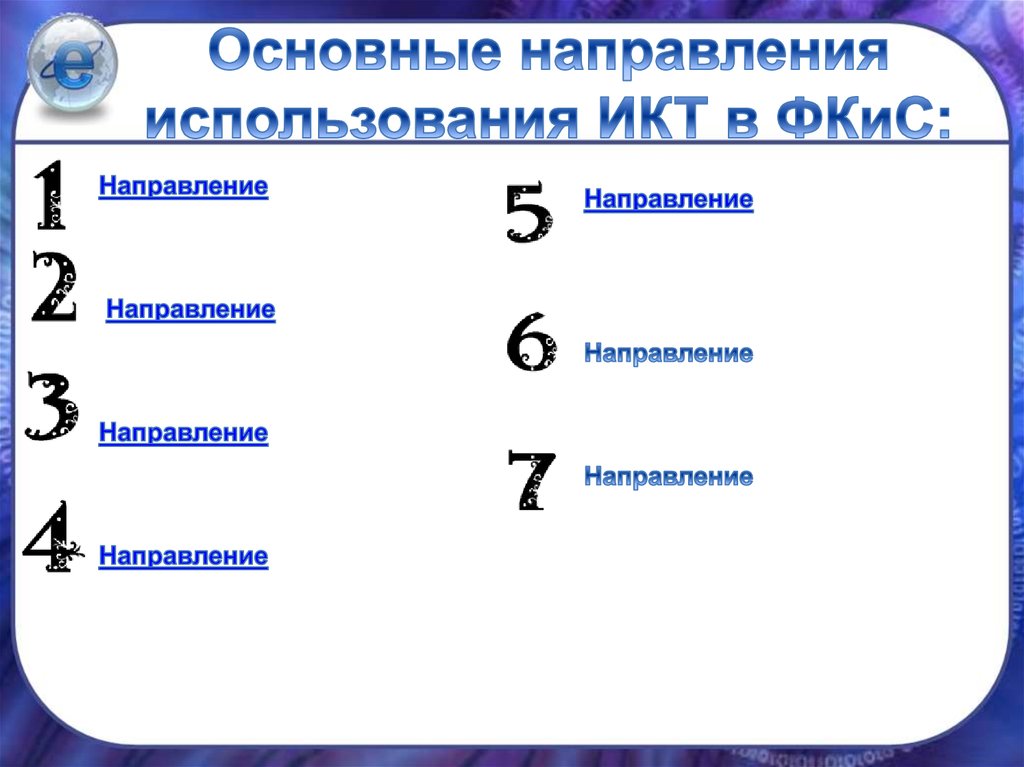 Основные направления использования ИКТ в ФКиС:

1 Направление

2 Направление

3 Направление

4 Направление

5 Направление

6 Направление

7 Направление